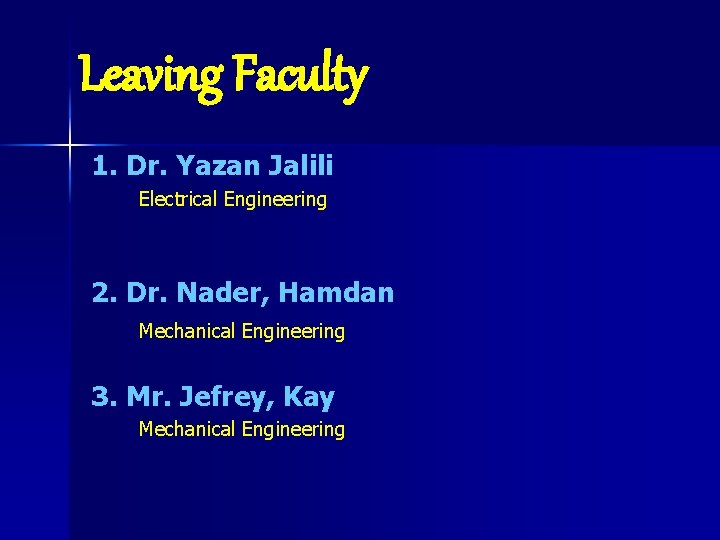 Leaving Faculty

1. Dr. Yazan Jalili
Electrical Engineering

2. Dr. Nader, Hamdan
Mechanical Engineering

3. Mr. Jefrey, Kay
Mechanical Engineering